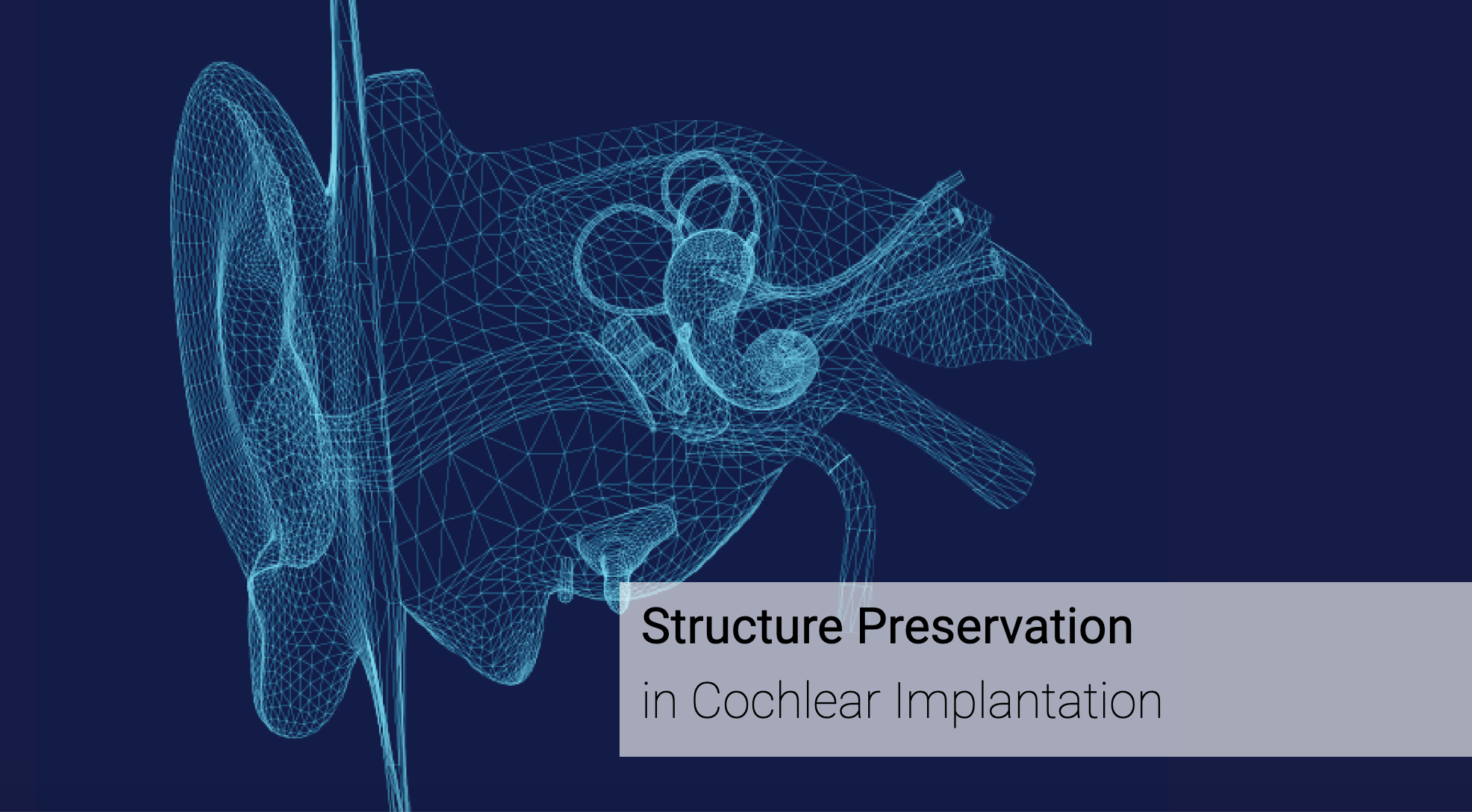 Structure Preservation
in Cochlear Implantation